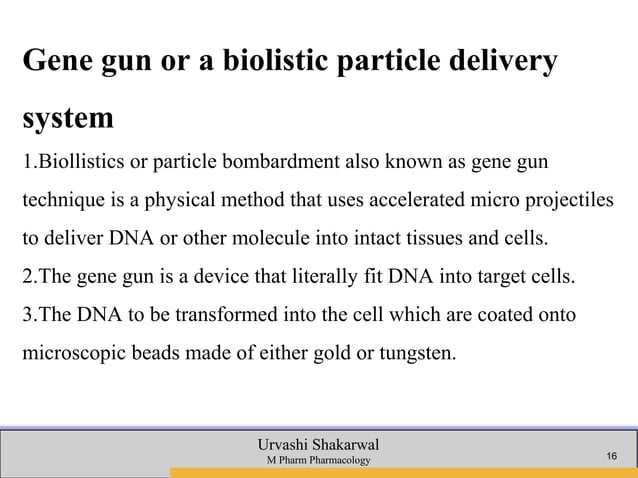 Gene gun or a biolistic particle delivery system

1.Biollistics or particle bombardment also known as gene gun technique is a physical method that uses accelerated micro projectiles to deliver DNA or other molecule into intact tissues and cells.

2.The gene gun is a device that literally fit DNA into target cells.

3.The DNA to be transformed into the cell which are coated onto microscopic beads made of either gold or tungsten.

Urvashi Shakarwal
M Pharm Pharmacology

16